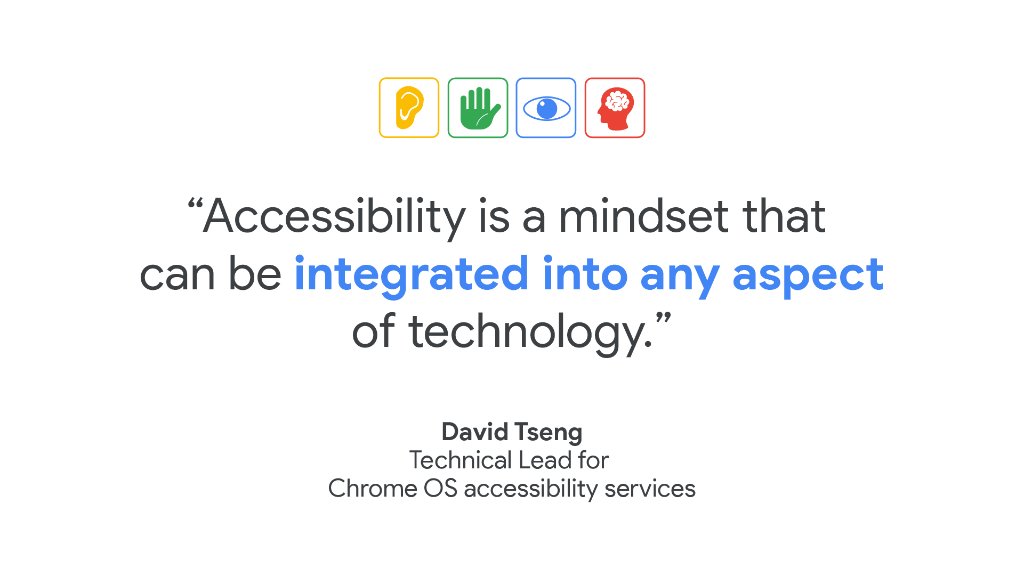 “Accessibility is a mindset that can be integrated into any aspect of technology.”

David Tseng
Technical Lead for
Chrome OS accessibility services